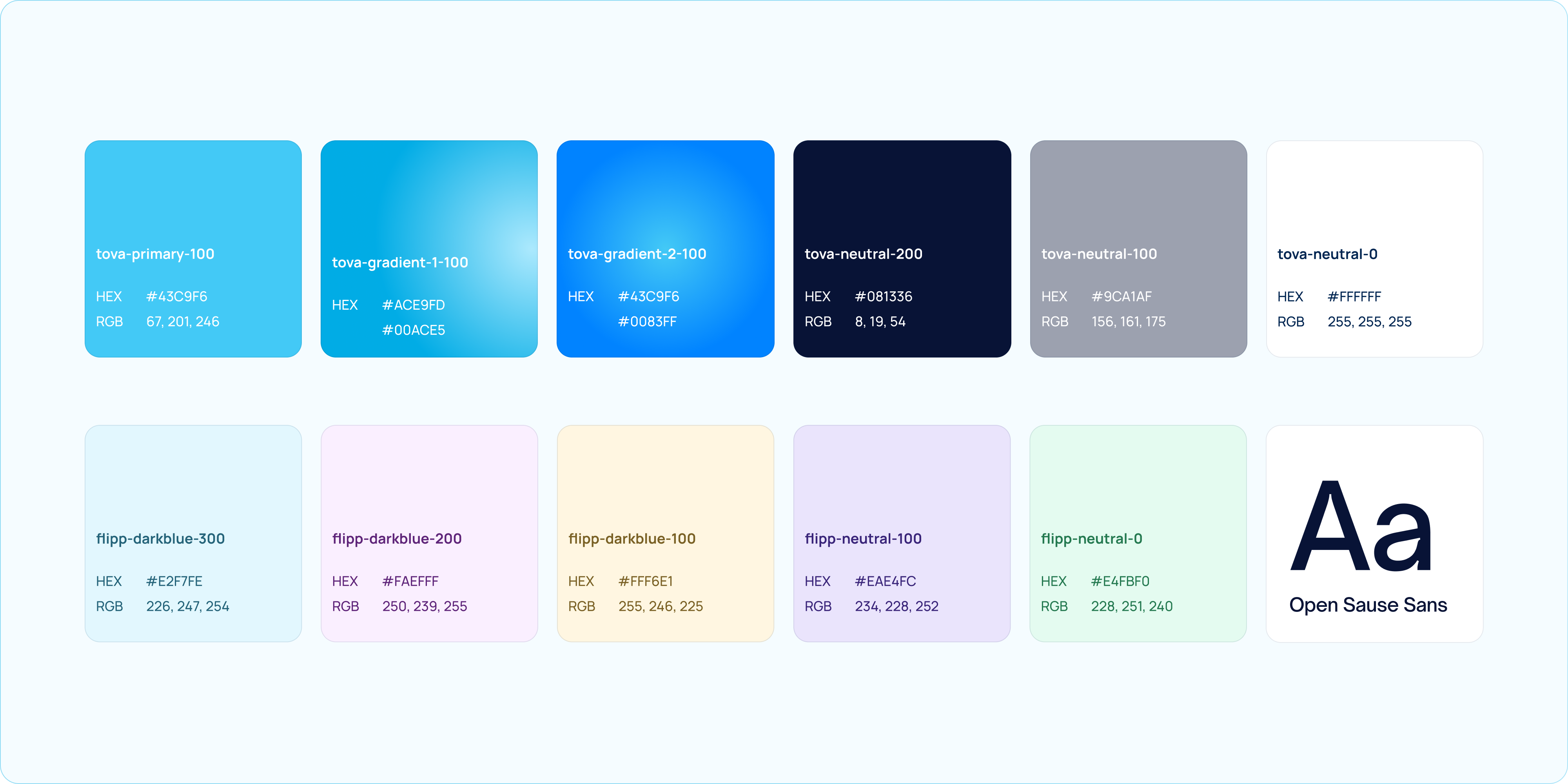 tova-primary-100

HEX #43C9F6
RGB 67, 201, 246

tova-gradient-1-100

HEX #ACE9FD
#00ACE5

tova-gradient-2-100

HEX #43C9F6
#0083FF

tova-neutral-200

HEX #081336
RGB 8, 19, 54

tova-neutral-100

HEX #9CA1AF
RGB 156, 161, 175

tova-neutral-0

HEX #FFFFFF
RGB 255, 255, 255

flipp-darkblue-300

HEX #E2F7FE
RGB 226, 247, 254

flipp-darkblue-200

HEX #FAEFFF
RGB 250, 239, 255

flipp-darkblue-100

HEX #FFF6E1
RGB 255, 246, 225

flipp-neutral-100

HEX #EAE4FC
RGB 234, 228, 252

flipp-neutral-0

HEX #E4FBF0
RGB 228, 251, 240

Aa
Open Sause Sans